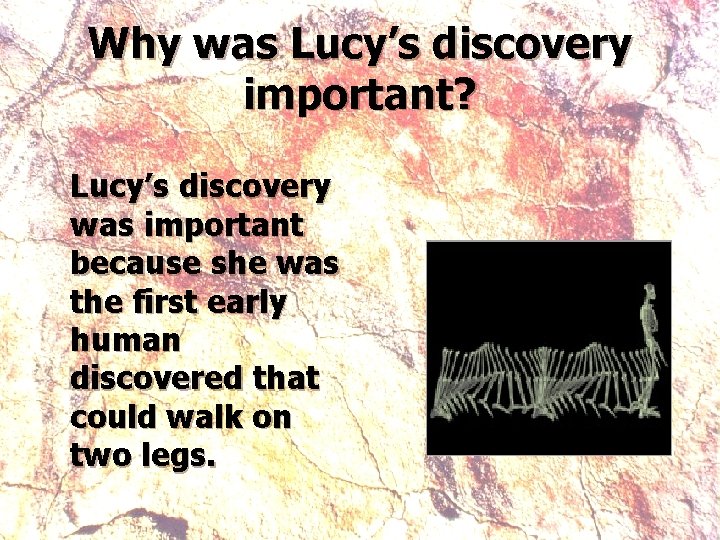 Why was Lucy's discovery important?

Lucy's discovery was important because she was the first early human discovered that could walk on two legs.